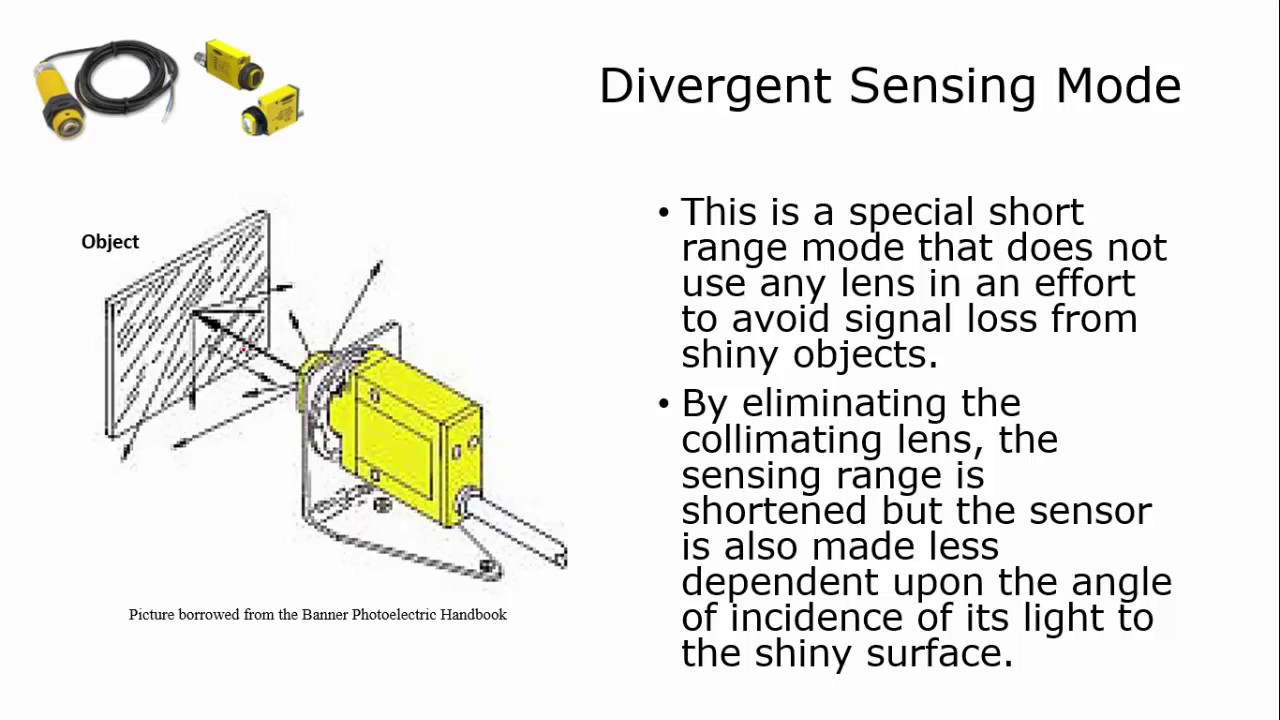 Divergent Sensing Mode

Object

Picture borrowed from the Banner Photoelectric Handbook

• This is a special short range mode that does not use any lens in an effort to avoid signal loss from shiny objects.

• By eliminating the collimating lens, the sensing range is shortened but the sensor is also made less dependent upon the angle of incidence of its light to the shiny surface.